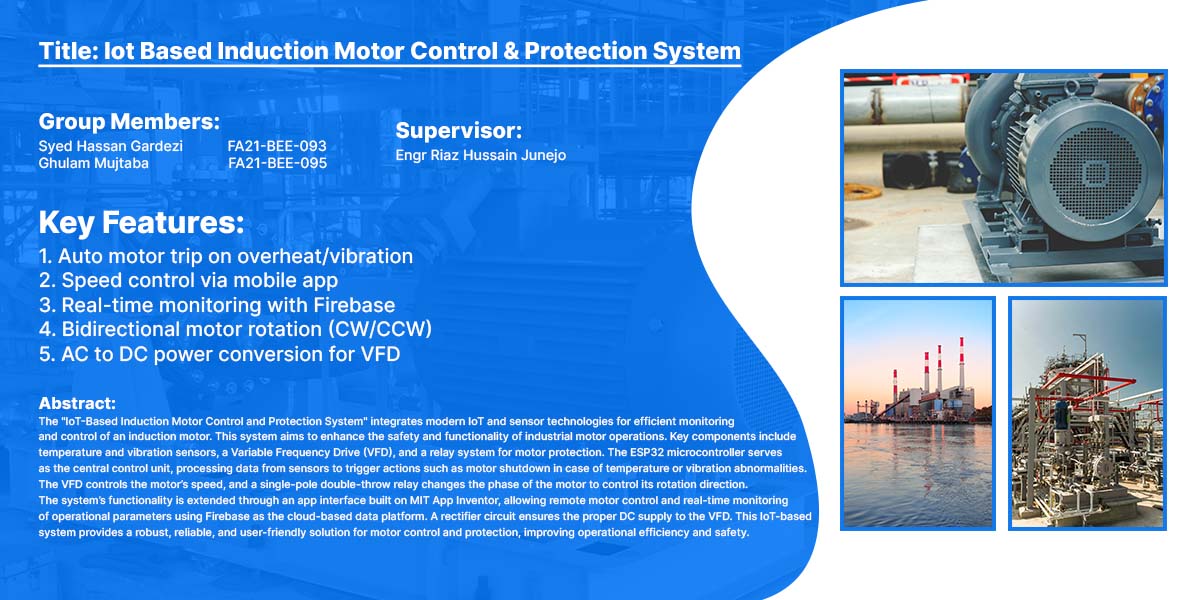 Title: Iot Based Induction Motor Control & Protection System

Group Members:
Syed Hassan Gardezi FA21-BEE-093
Ghulam Mujtaba FA21-BEE-095

Supervisor:
Engr Riaz Hussain Junejo

Key Features:
1. Auto motor trip on overheat/vibration
2. Speed control via mobile app
3. Real-time monitoring with Firebase
4. Bidirectional motor rotation (CW/CCW)
5. AC to DC power conversion for VFD

Abstract:
The "IoT-Based Induction Motor Control and Protection System" integrates modern IoT and sensor technologies for efficient monitoring and control of an induction motor. This system aims to enhance the safety and functionality of industrial motor operations. Key components include temperature and vibration sensors, a Variable Frequency Drive (VFD), and a relay system for motor protection. The ESP32 microcontroller serves as the central control unit, processing data from sensors to trigger actions such as motor shutdown in case of temperature or vibration abnormalities. The VFD controls the motor's speed, and a single-pole double-throw relay changes the phase of the motor to control its rotation direction.
The system's functionality is extended through an app interface built on MIT App Inventor, allowing remote motor control and real-time monitoring of operational parameters using Firebase as the cloud-based data platform. A rectifier circuit ensures the proper DC supply to the VFD. This IoT-based system provides a robust, reliable, and user-friendly solution for motor control and protection, improving operational efficiency and safety.